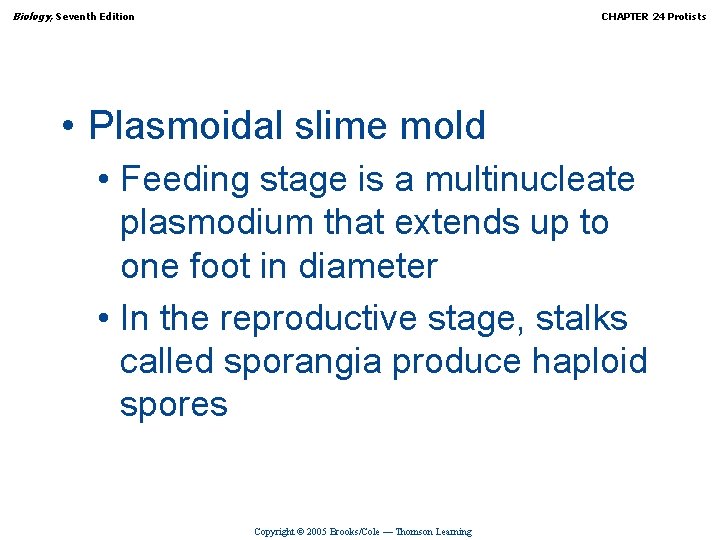 Biology, Seventh Edition

CHAPTER 24 Protists

• Plasmoidal slime mold

• Feeding stage is a multinucleate plasmodium that extends up to one foot in diameter

• In the reproductive stage, stalks called sporangia produce haploid spores

Copyright © 2005 Brooks/Cole — Thomson Learning